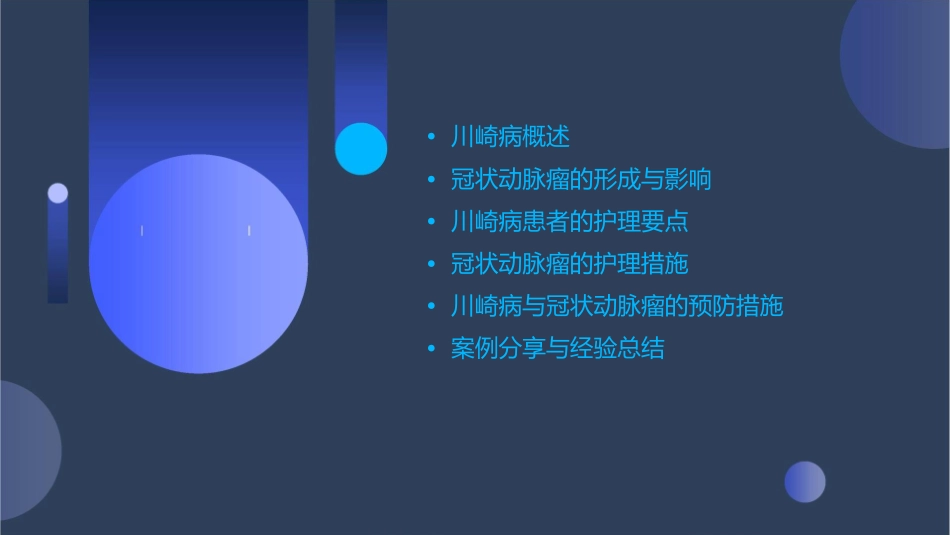 • 川崎病概述
• 冠状动脉瘤的形成与影响
• 川崎病患者的护理要点
• 冠状动脉瘤的护理措施
• 川崎病与冠状动脉瘤的预防措施
• 案例分享与经验总结